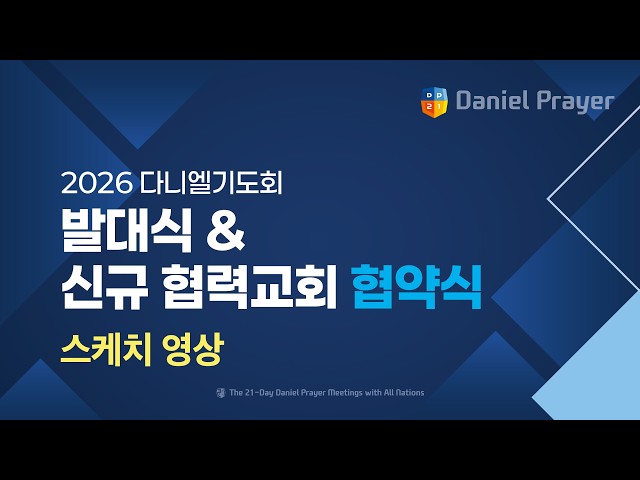 DP
21 Daniel Prayer

2026 다니엘기도회
발대식 &
신규 협력교회 협약식
스케치 영상

The 21-Day Daniel Prayer Meetings with All Nations